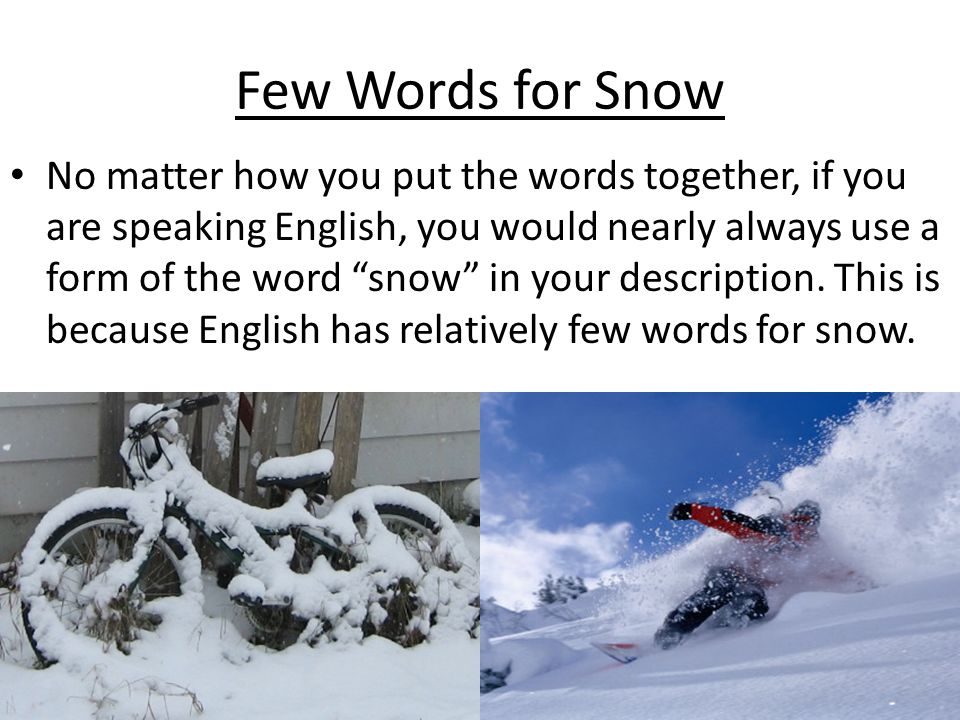 Few Words for Snow

• No matter how you put the words together, if you are speaking English, you would nearly always use a form of the word “snow” in your description. This is because English has relatively few words for snow.